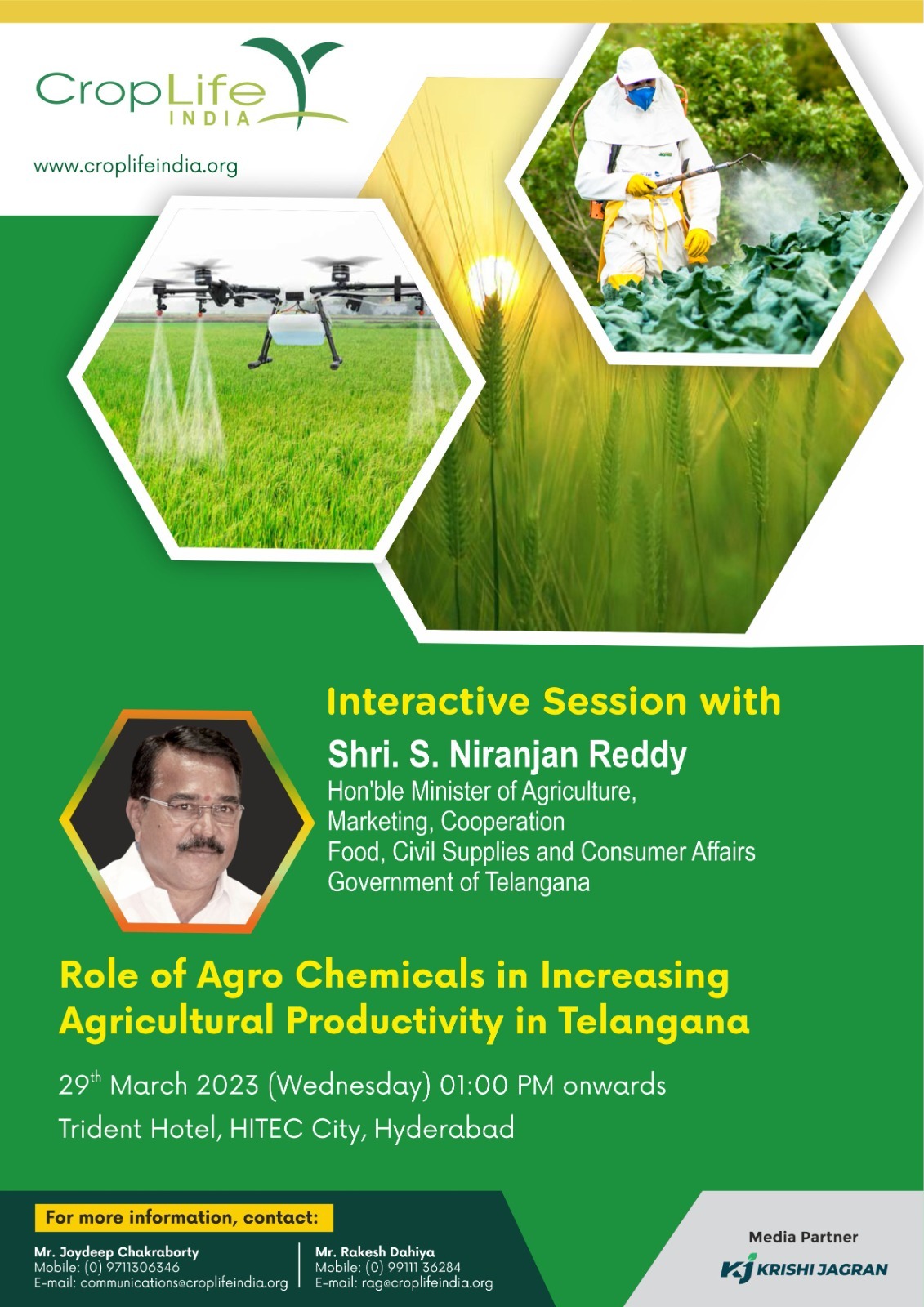 CropLife INDIA

www.croplifeindia.org

Interactive Session with

Shri. S. Niranjan Reddy
Hon'ble Minister of Agriculture, Marketing, Cooperation Food, Civil Supplies and Consumer Affairs Government of Telangana

Role of Agro Chemicals in Increasing Agricultural Productivity in Telangana

29$^{th}$ March 2023 (Wednesday) 01:00 PM onwards
Trident Hotel, HITEC City, Hyderabad

For more information, contact:

Mr. Joydeep Chakraborty
Mobile: (0) 9711306346
E-mail: communications@croplifeindia.org

Mr. Rakesh Dahiya
Mobile: (0) 99111 36284
E-mail: rag@croplifeindia.org

Media Partner
KJ KRISHI JAGRAN